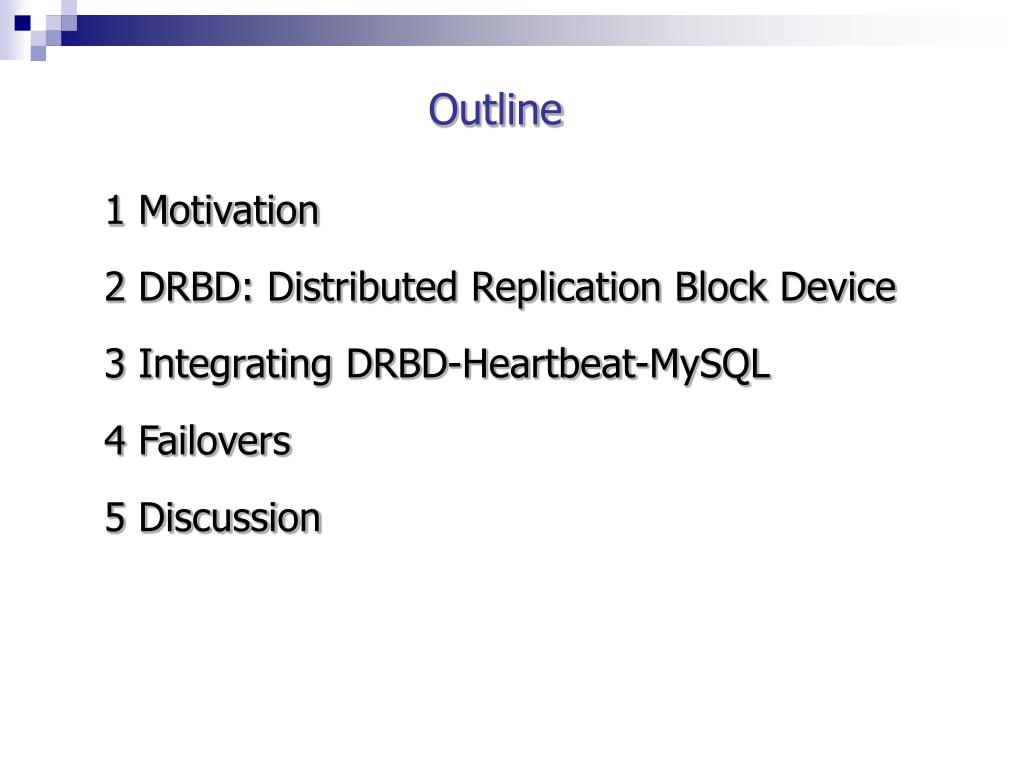 Outline

1 Motivation

2 DRBD: Distributed Replication Block Device

3 Integrating DRBD-Heartbeat-MySQL

4 Failovers

5 Discussion